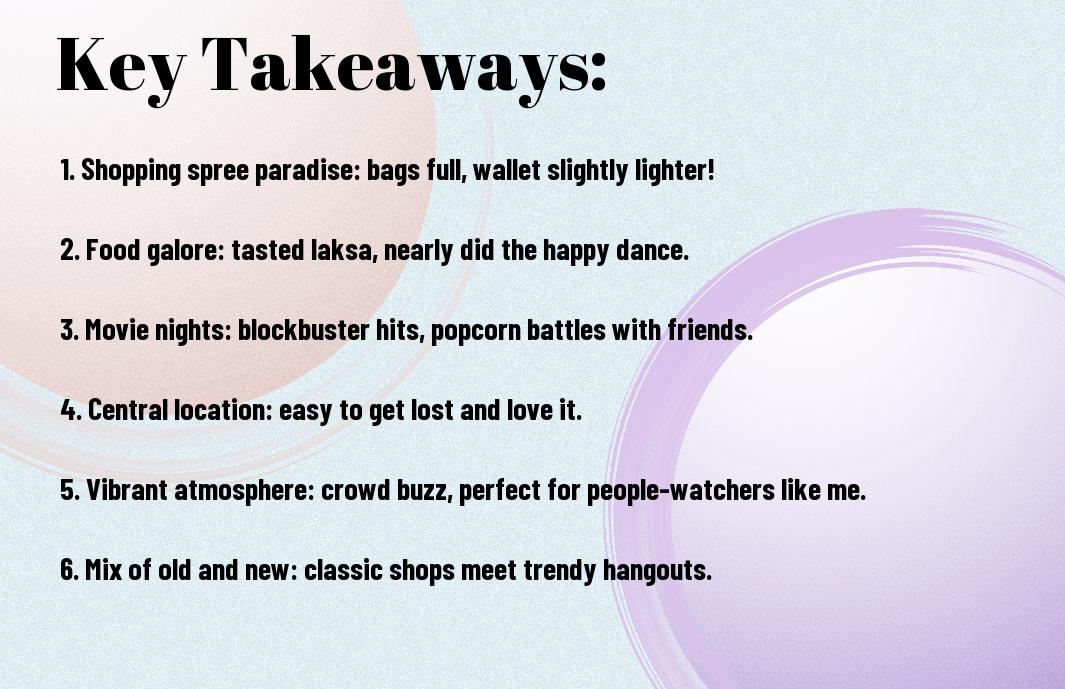 Key Takeaways:

1. Shopping spree paradise: bags full, wallet slightly lighter!

2. Food galore: tasted laksa, nearly did the happy dance.

3. Movie nights: blockbuster hits, popcorn battles with friends.

4. Central location: easy to get lost and love it.

5. Vibrant atmosphere: crowd buzz, perfect for people-watchers like me.

6. Mix of old and new: classic shops meet trendy hangouts.